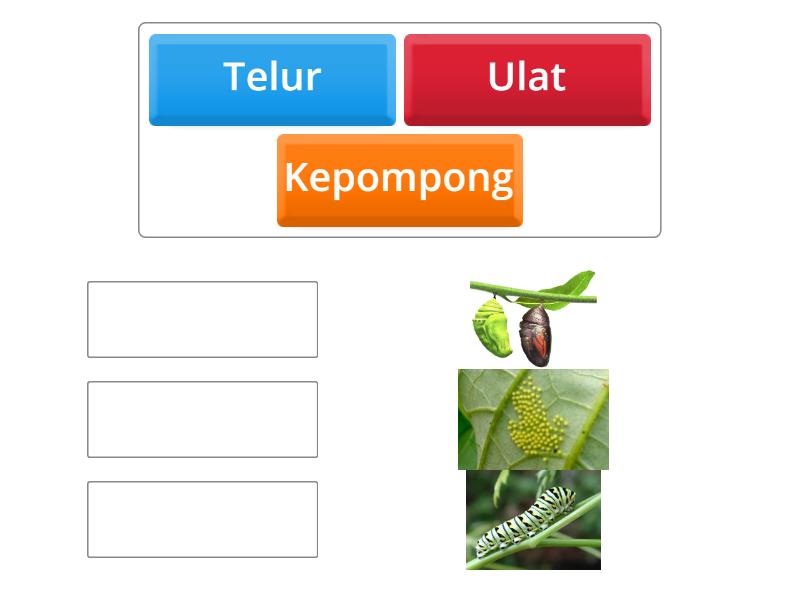 Telur
Ulat
Kepompong